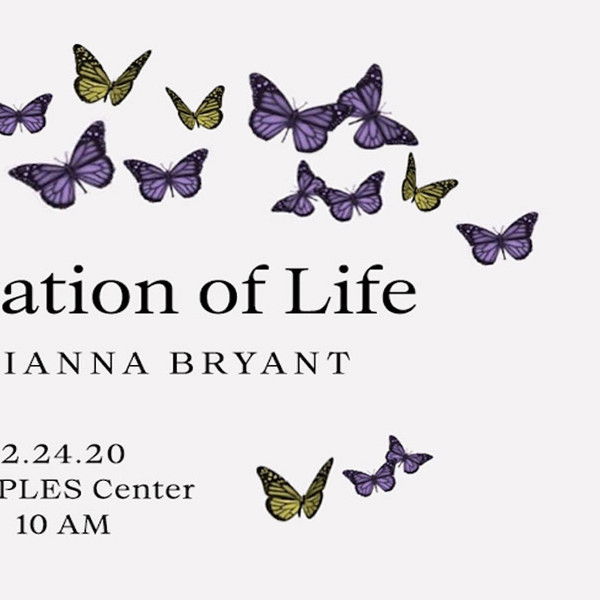 ation of Life

IANNA BRYANT

2.24.20
PLES Center
10 AM